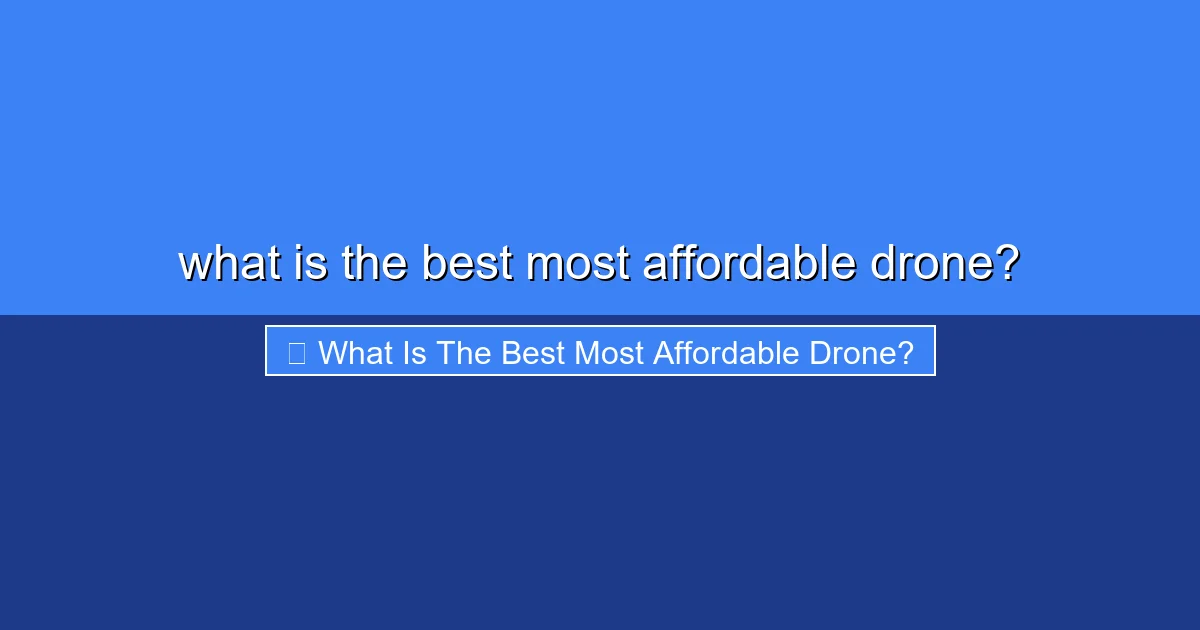 what is the best most affordable drone?

What Is The Best Most Affordable Drone?